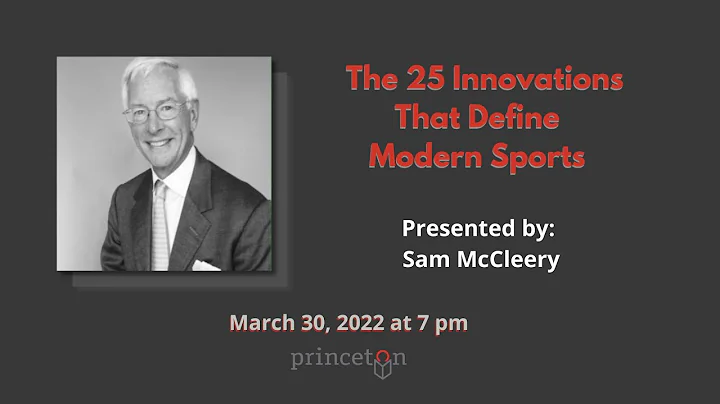 The 25 Innovations That Define Modern Sports

Presented by:
Sam McCleery

March 30, 2022 at 7 pm

princeton